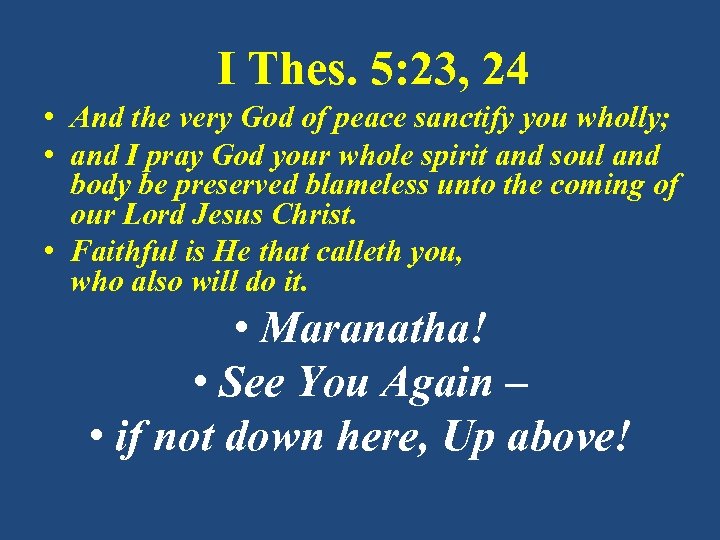 I Thes. 5:23, 24

• And the very God of peace sanctify you wholly;

• and I pray God your whole spirit and soul and body be preserved blameless unto the coming of our Lord Jesus Christ.

• Faithful is He that calleth you, who also will do it.

• Maranatha!

• See You Again –

• if not down here, Up above!